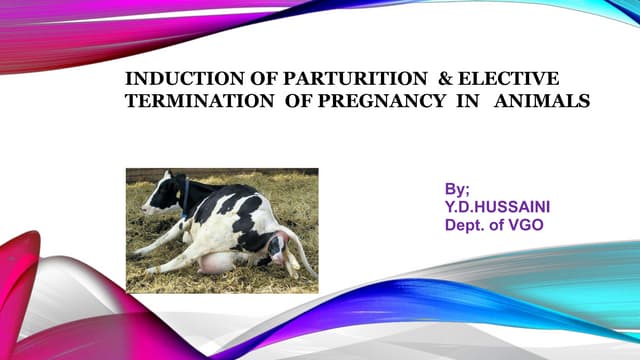 INDUCTION OF PARTURITION & ELECTIVE TERMINATION OF PREGNANCY IN ANIMALS

By;
Y.D.HUSSAINI
Dept. of VGO